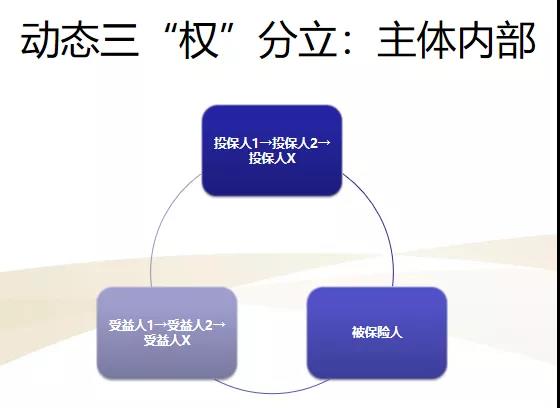 动态三“权”分立：主体内部

投保人1→投保人2→投保人X

受益人1→受益人2→受益人X

被保险人